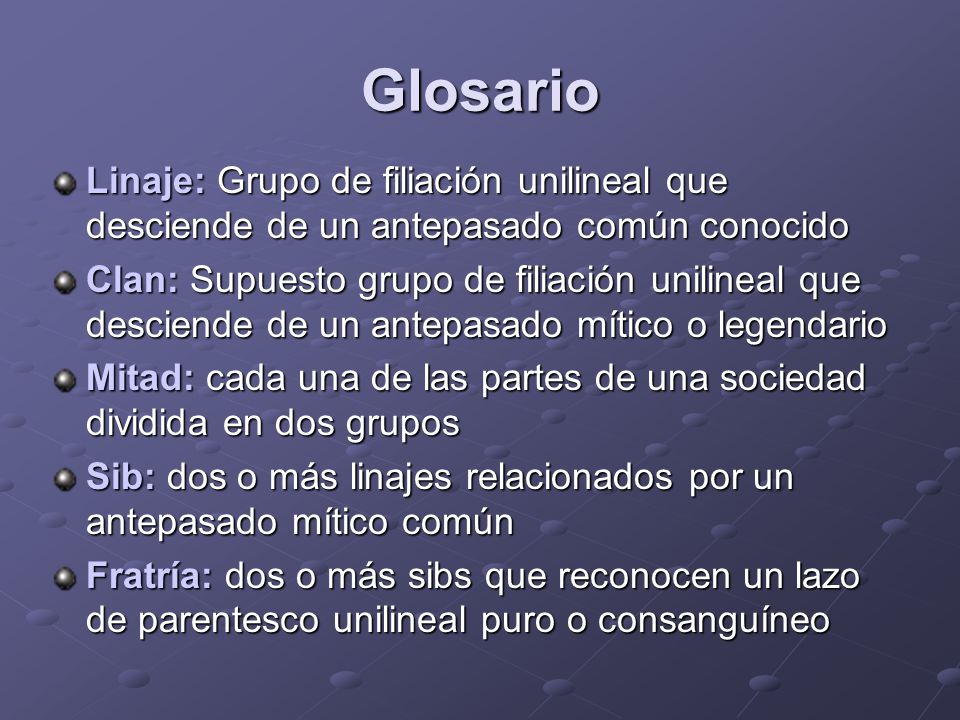 Glosario

Linaje: Grupo de filiación unilineal que desciende de un antepasado común conocido

Clan: Supuesto grupo de filiación unilineal que desciende de un antepasado mítico o legendario

Mitad: cada una de las partes de una sociedad dividida en dos grupos

Sib: dos o más linajes relacionados por un antepasado mítico común

Fratría: dos o más sibs que reconocen un lazo de parentesco unilineal puro o consanguíneo